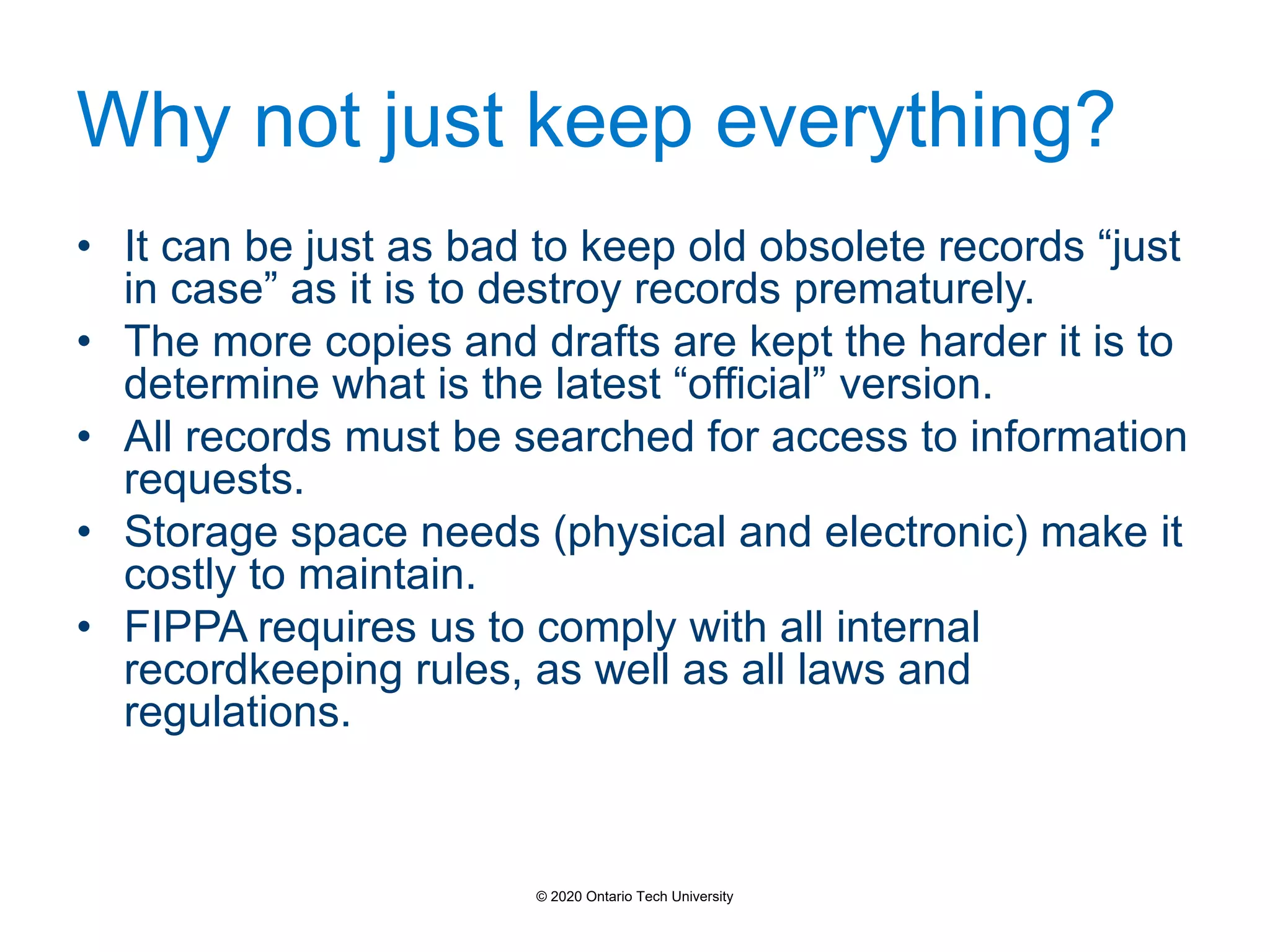 Why not just keep everything?

• It can be just as bad to keep old obsolete records “just in case” as it is to destroy records prematurely.
• The more copies and drafts are kept the harder it is to determine what is the latest “official” version.
• All records must be searched for access to information requests.
• Storage space needs (physical and electronic) make it costly to maintain.
• FIPPA requires us to comply with all internal recordkeeping rules, as well as all laws and regulations.

© 2020 Ontario Tech University